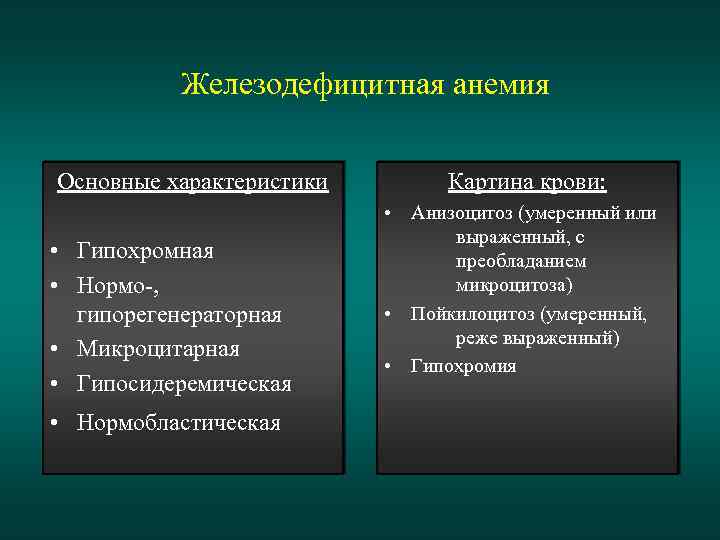 Железодефицитная анемия

Основные характеристики

• Гипохромная
• Нормо-, гипорегенераторная
• Микроцитарная
• Гипосидеремическая
• Нормобластическая

Картина крови:

• Анизоцитоз (умеренный или выраженный, с преобладанием микроцитоза)
• Пойкилоцитоз (умеренный, реже выраженный)
• Гипохромия